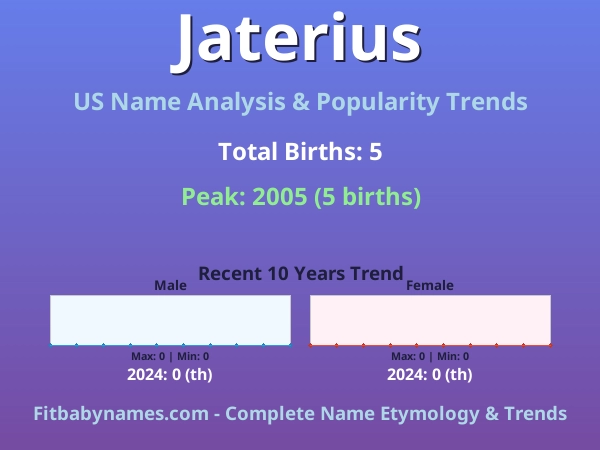 Jaterius

US Name Analysis & Popularity Trends

Total Births: 5

Peak: 2005 (5 births)

Recent 10 Years Trend

Male

Max: 0 | Min: 0

2024: 0 (th)

Female

Max: 0 | Min: 0

2024: 0 (th)

Fitbabynames.com - Complete Name Etymology & Trends